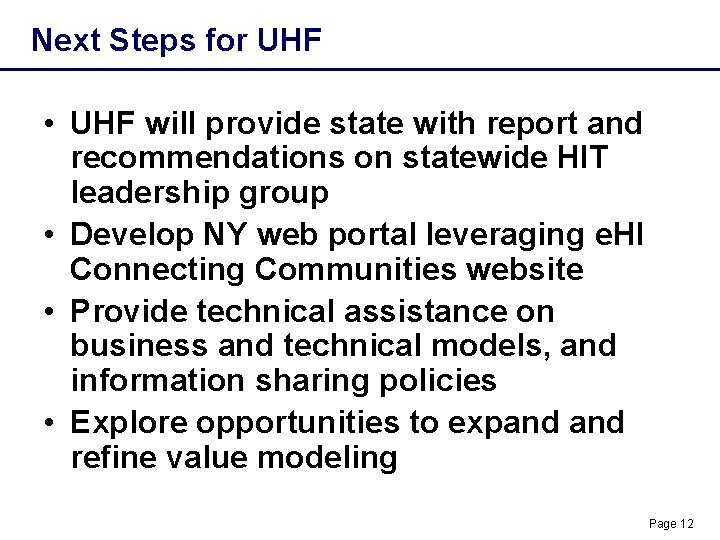 Next Steps for UHF

• UHF will provide state with report and recommendations on statewide HIT leadership group
• Develop NY web portal leveraging eHI Connecting Communities website
• Provide technical assistance on business and technical models, and information sharing policies
• Explore opportunities to expand and refine value modeling

Page 12